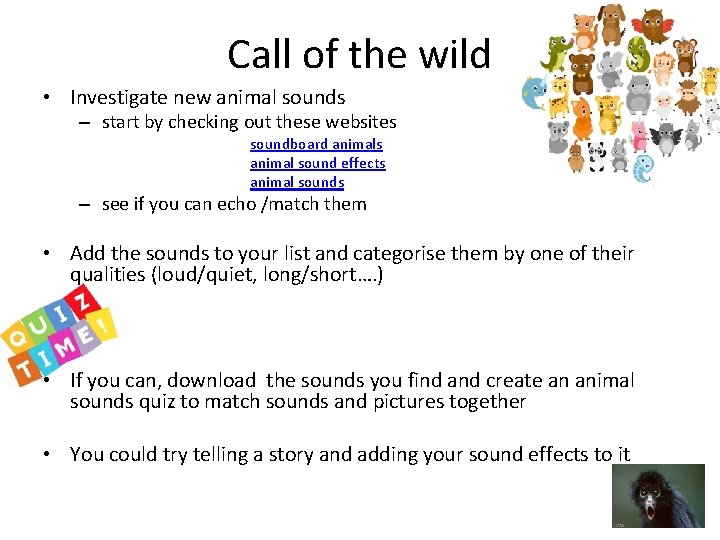 Call of the wild

• Investigate new animal sounds
  – start by checking out these websites
soundboard animals
animal sound effects
animal sounds
  – see if you can echo /match them

• Add the sounds to your list and categorise them by one of their qualities (loud/quiet, long/short….)

QUIZ TIME!

• If you can, download the sounds you find and create an animal sounds quiz to match sounds and pictures together

• You could try telling a story and adding your sound effects to it